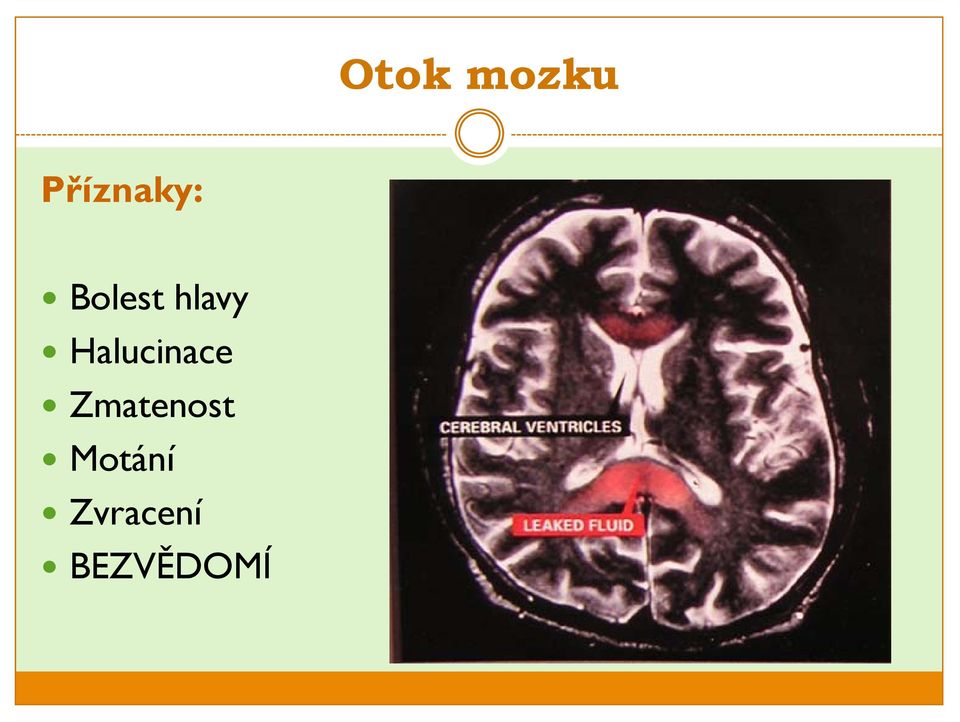 Otok mozku

Příznaky:

- Bolest hlavy
- Halucinace
- Zmatenost
- Motání
- Zvracení
- BEZVĚDOMÍ

CEREBRAL VENTRICLES

LEAKED FLUID